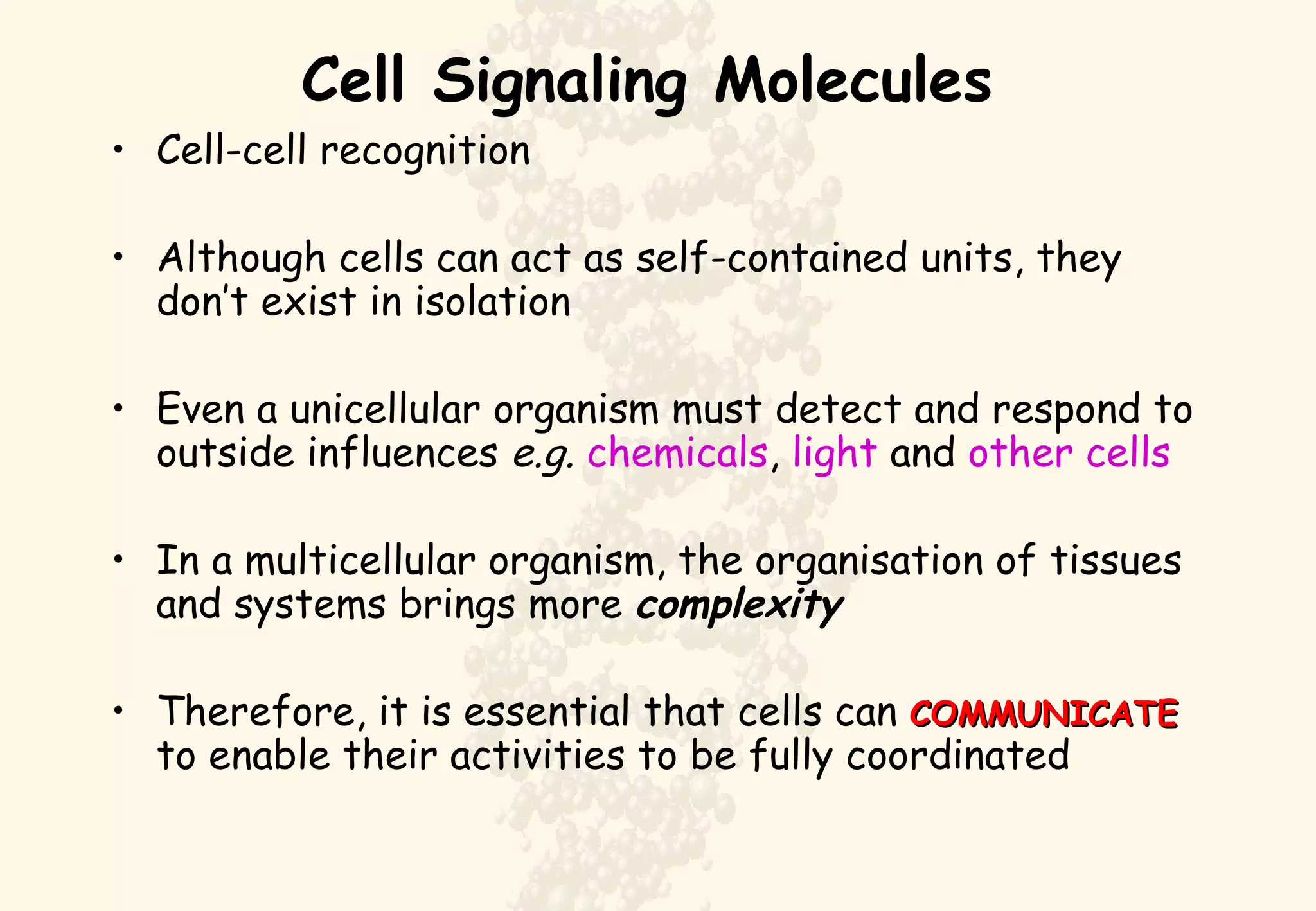 Cell Signaling Molecules

• Cell-cell recognition

• Although cells can act as self-contained units, they don't exist in isolation

• Even a unicellular organism must detect and respond to outside influences e.g. chemicals, light and other cells

• In a multicellular organism, the organisation of tissues and systems brings more complexity

• Therefore, it is essential that cells can COMMUNICATE to enable their activities to be fully coordinated